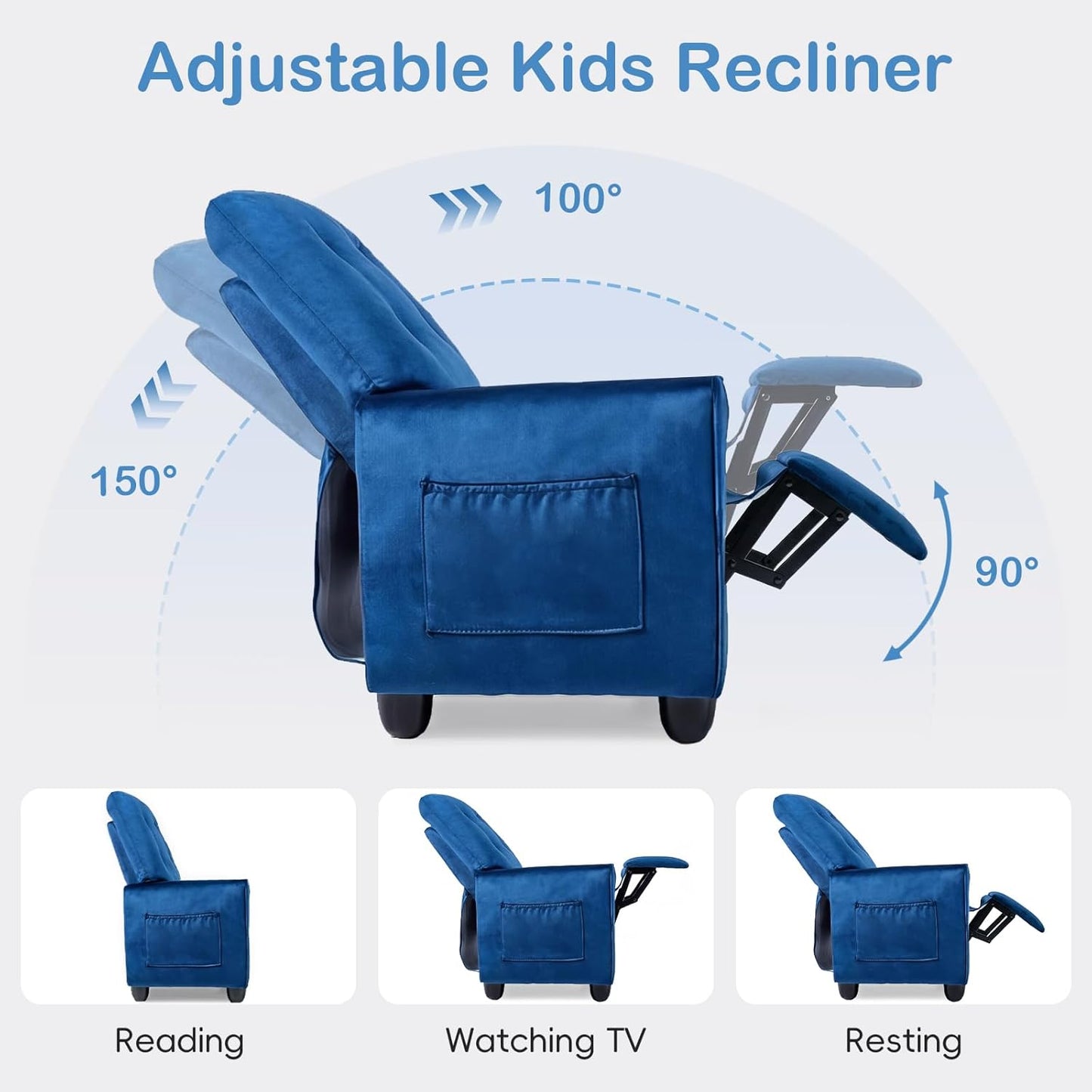 Adjustable Kids Recliner

100°

150°

90°

Reading

Watching TV

Resting